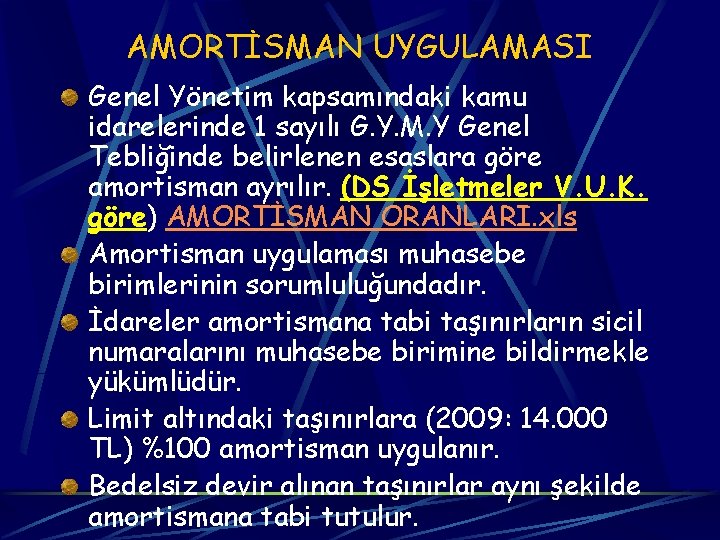 AMORTİSMAN UYGULAMASI

Genel Yönetim kapsamındaki kamu idarelerinde 1 sayılı G.Y.M.Y Genel Tebliğinde belirlenen esaslara göre amortisman ayrılır. (DS İşletmeler V.U.K. göre) AMORTİSMAN ORANLARI.xls

Amortisman uygulaması muhasebe birimlerinin sorumluluğundadır.

İdareler amortismana tabi taşınırların sicil numaralarını muhasebe birimine bildirmekle yükümlüdür.

Limit altındaki taşınırlara (2009: 14.000 TL) %100 amortisman uygulanır.

Bedelsiz devir alınan taşınırlar aynı şekilde amortismana tabi tutulur.